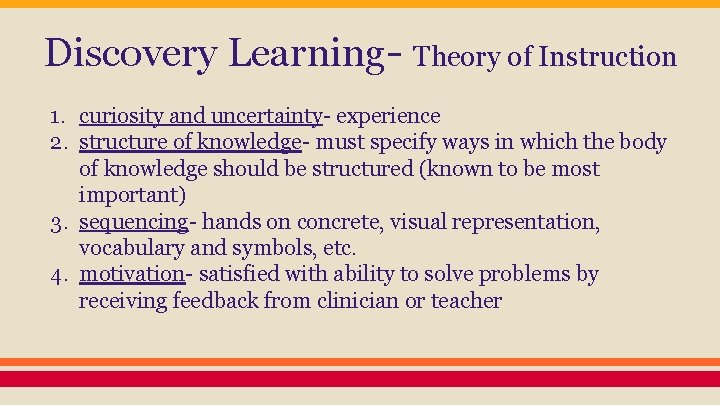 Discovery Learning- Theory of Instruction

1. curiosity and uncertainty- experience
2. structure of knowledge- must specify ways in which the body of knowledge should be structured (known to be most important)
3. sequencing- hands on concrete, visual representation, vocabulary and symbols, etc.
4. motivation- satisfied with ability to solve problems by receiving feedback from clinician or teacher